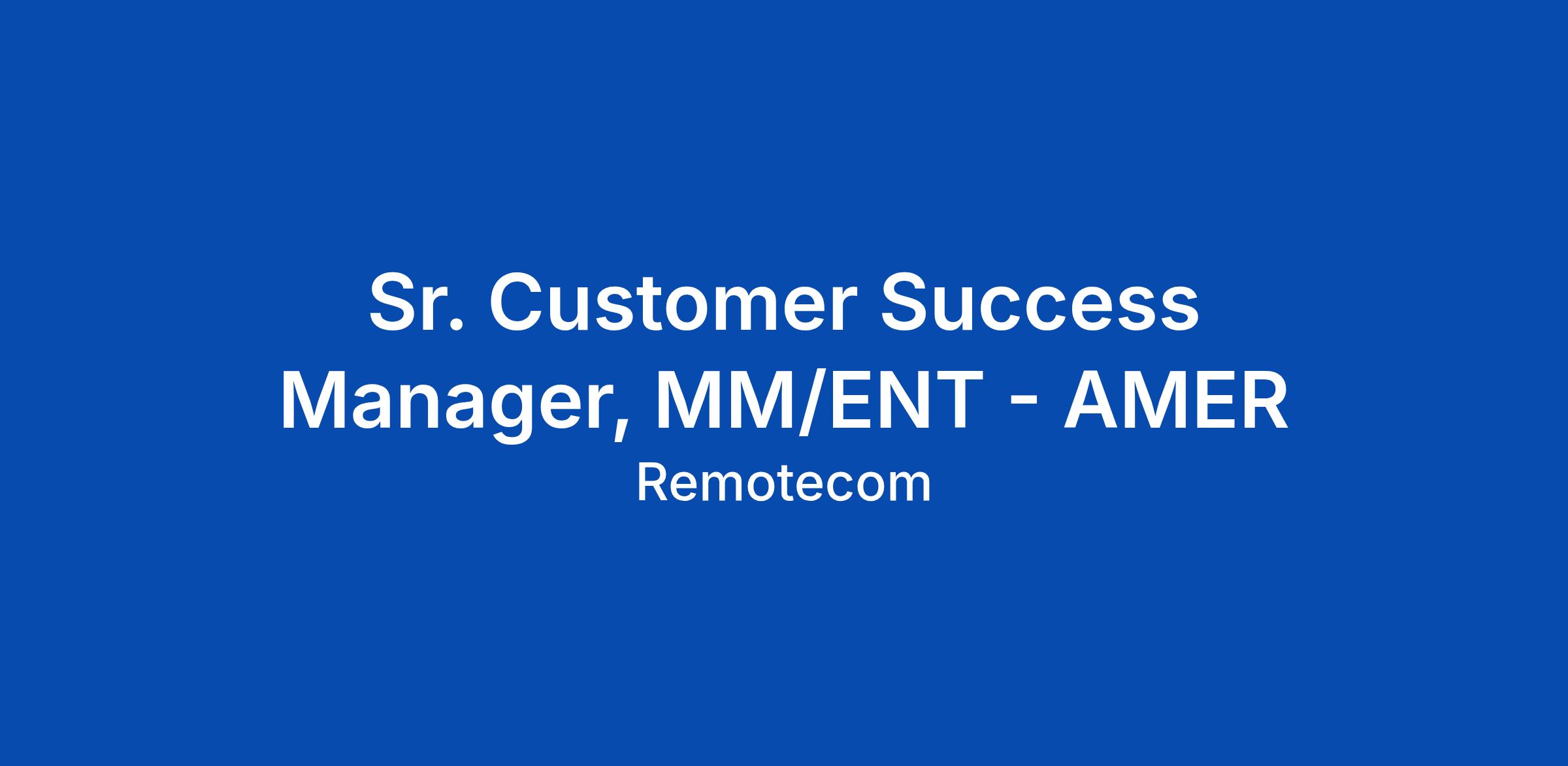 Sr. Customer Success Manager, MM/ENT - AMER

Remotecom